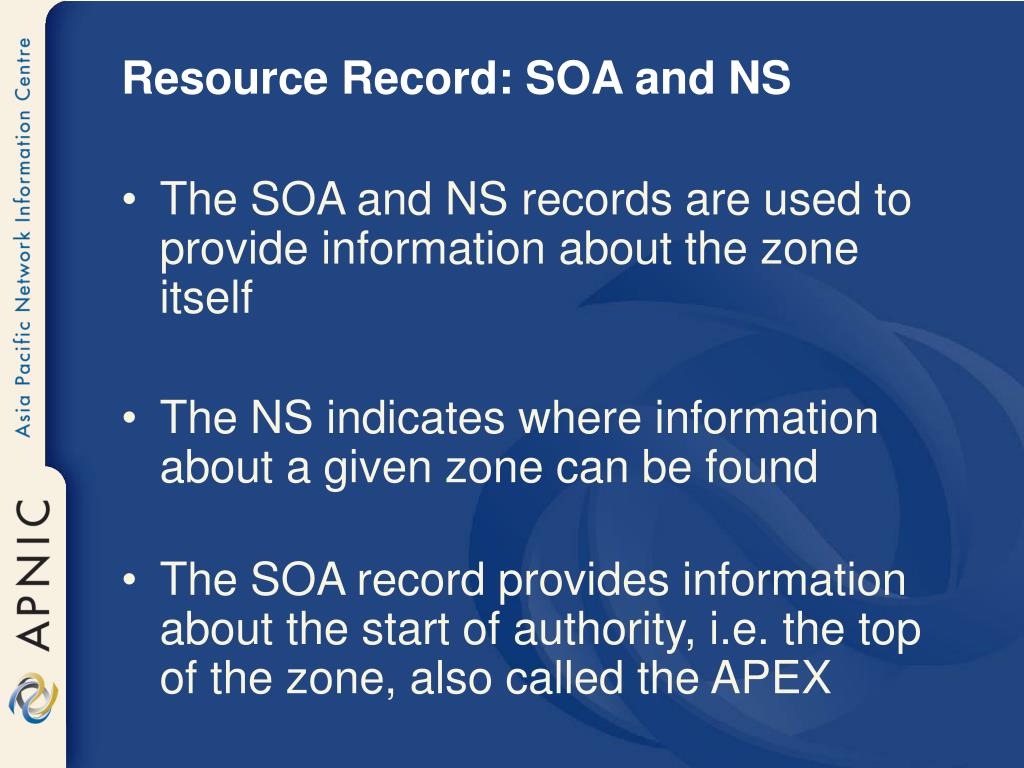 Asia Pacific Network Information Centre

APNIC

Resource Record: SOA and NS

• The SOA and NS records are used to provide information about the zone itself

• The NS indicates where information about a given zone can be found

• The SOA record provides information about the start of authority, i.e. the top of the zone, also called the APEX